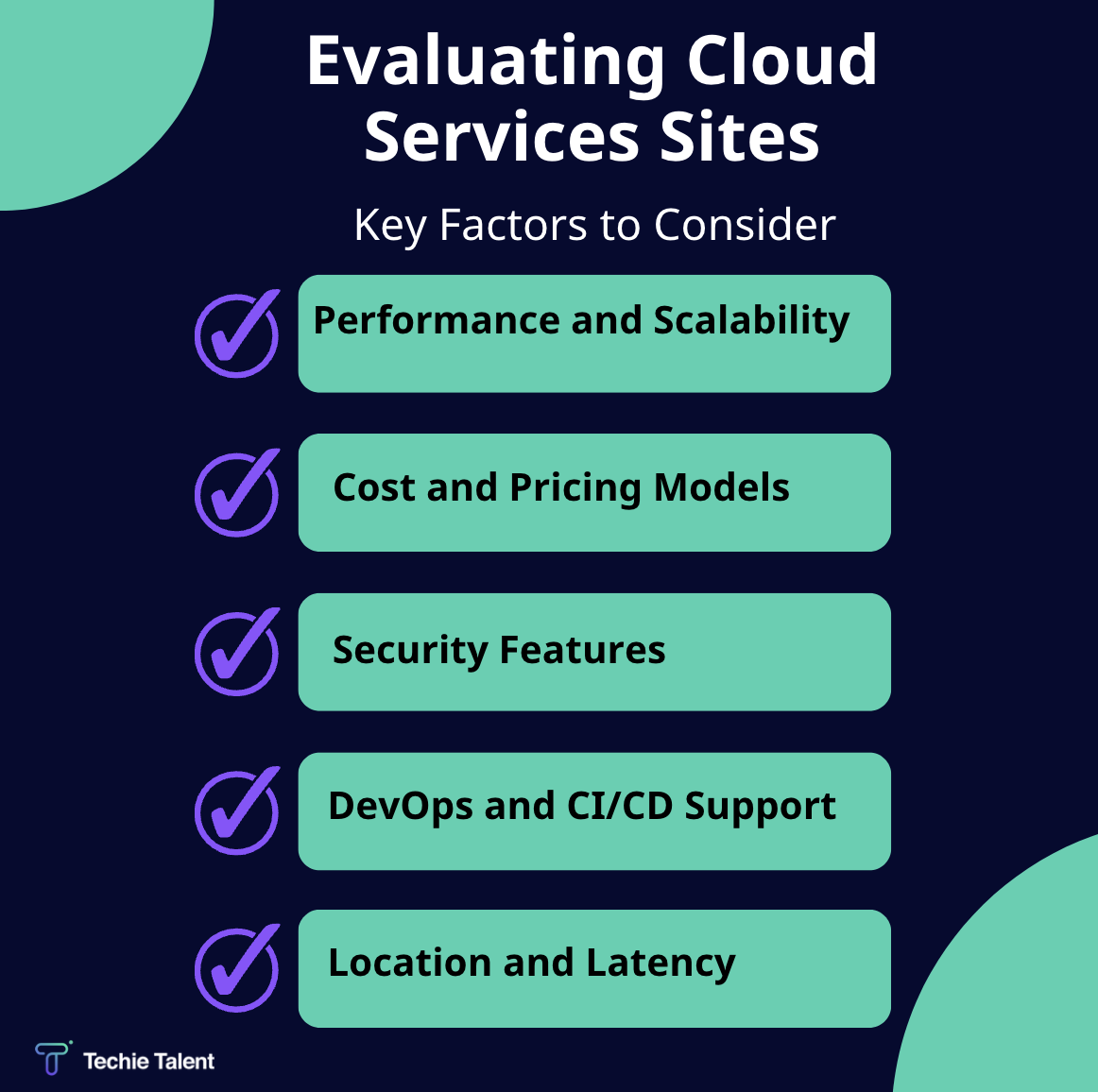 Evaluating Cloud Services Sites

Key Factors to Consider

Performance and Scalability

Cost and Pricing Models

Security Features

DevOps and CI/CD Support

Location and Latency

Techie Talent